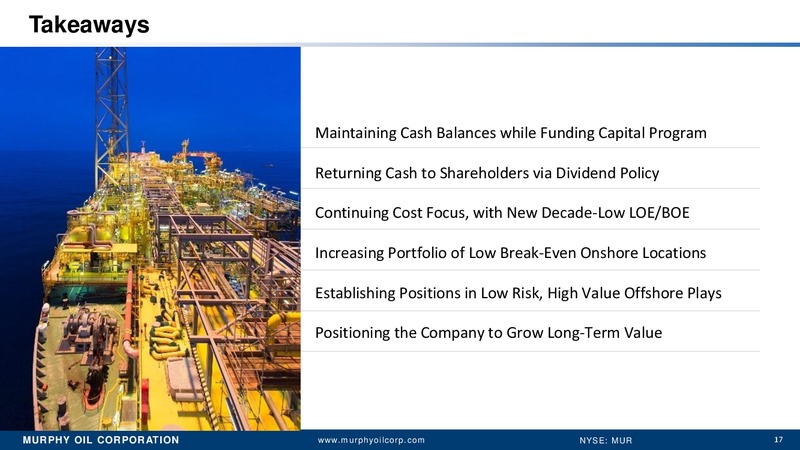 Takeaways

Maintaining Cash Balances while Funding Capital Program

Returning Cash to Shareholders via Dividend Policy

Continuing Cost Focus, with New Decade-Low LOE/BOE

Increasing Portfolio of Low Break-Even Onshore Locations

Establishing Positions in Low Risk, High Value Offshore Plays

Positioning the Company to Grow Long-Term Value

MURPHY OIL CORPORATION www.murphyoilcorp.com NYSE: MUR 17